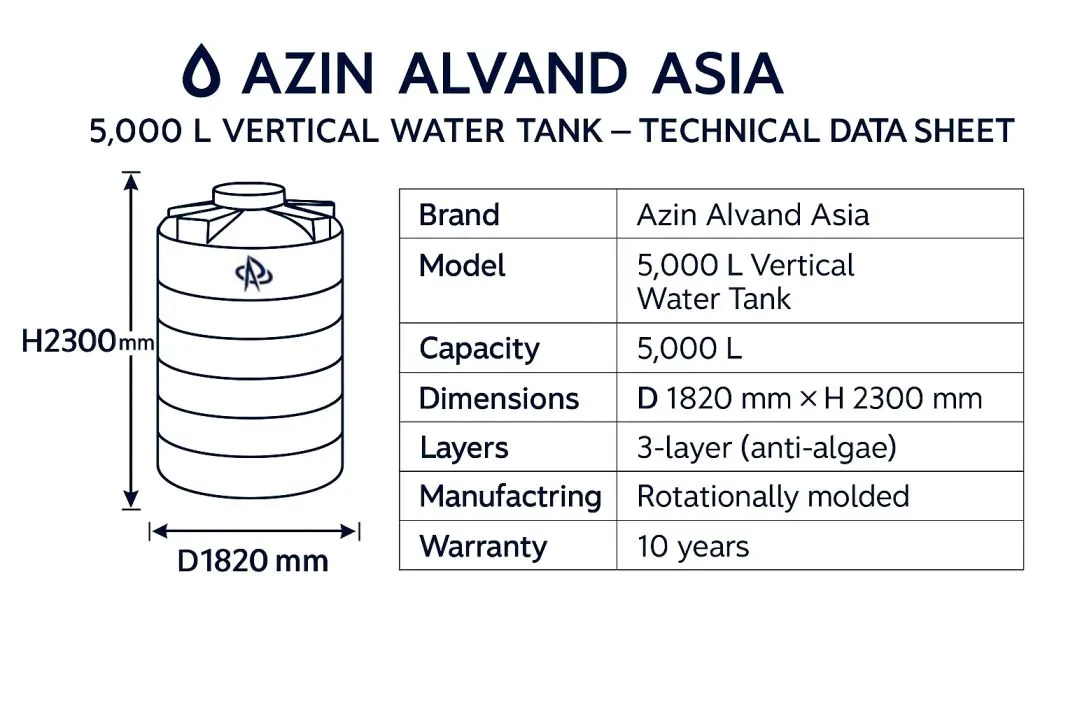 AZIN ALVAND ASIA

5,000 L VERTICAL WATER TANK – TECHNICAL DATA SHEET

H2300mm

D1820 mm

| Brand | Azin Alvand Asia |
|---|---|
| Model | 5,000 L Vertical Water Tank |
| Capacity | 5,000 L |
| Dimensions | D 1820 mm × H 2300 mm |
| Layers | 3-layer (anti-algae) |
| Manufactring | Rotationally molded |
| Warranty | 10 years |